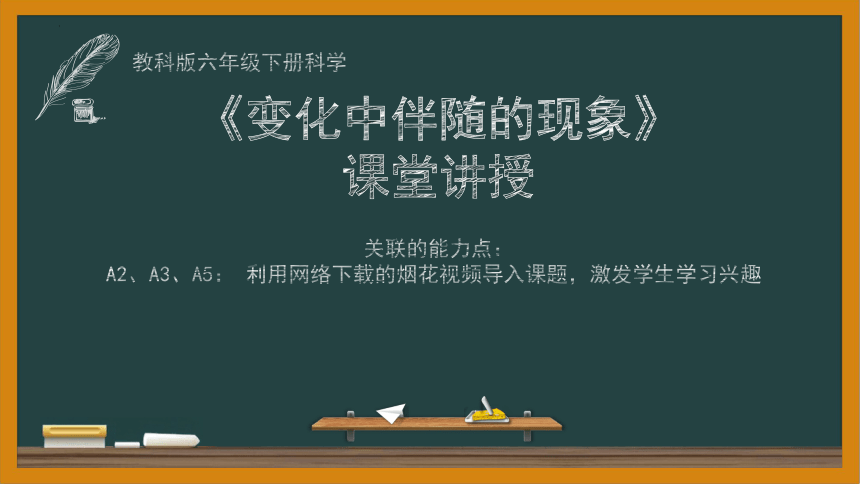 教科版六年级下册科学

《变化中伴随的现象》
课堂讲授

关联的能力点：
A2、A3、A5： 利用网络下载的烟花视频导入课题，激发学生学习兴趣